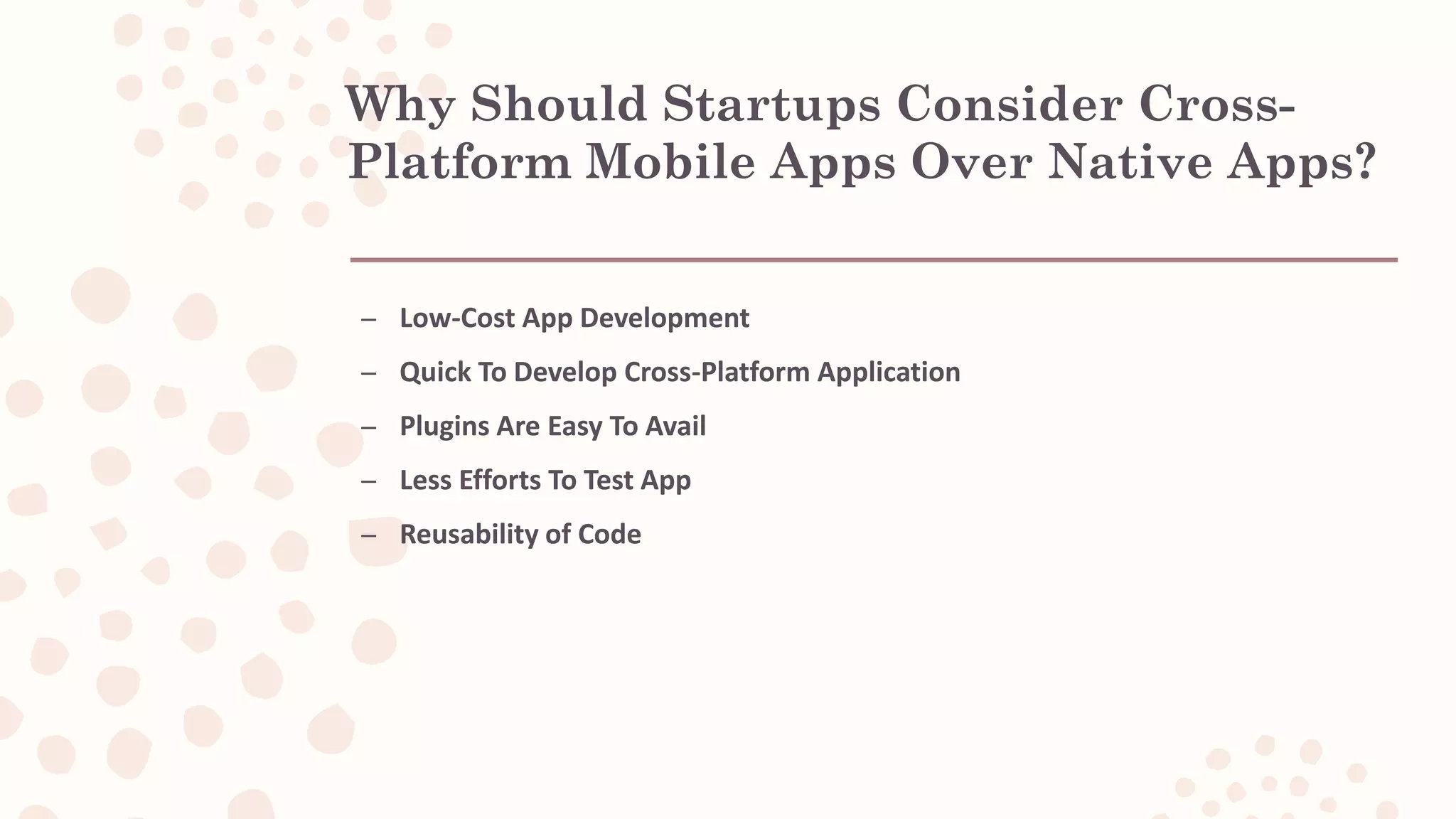 Why Should Startups Consider Cross-Platform Mobile Apps Over Native Apps?

– Low-Cost App Development
– Quick To Develop Cross-Platform Application
– Plugins Are Easy To Avail
– Less Efforts To Test App
– Reusability of Code